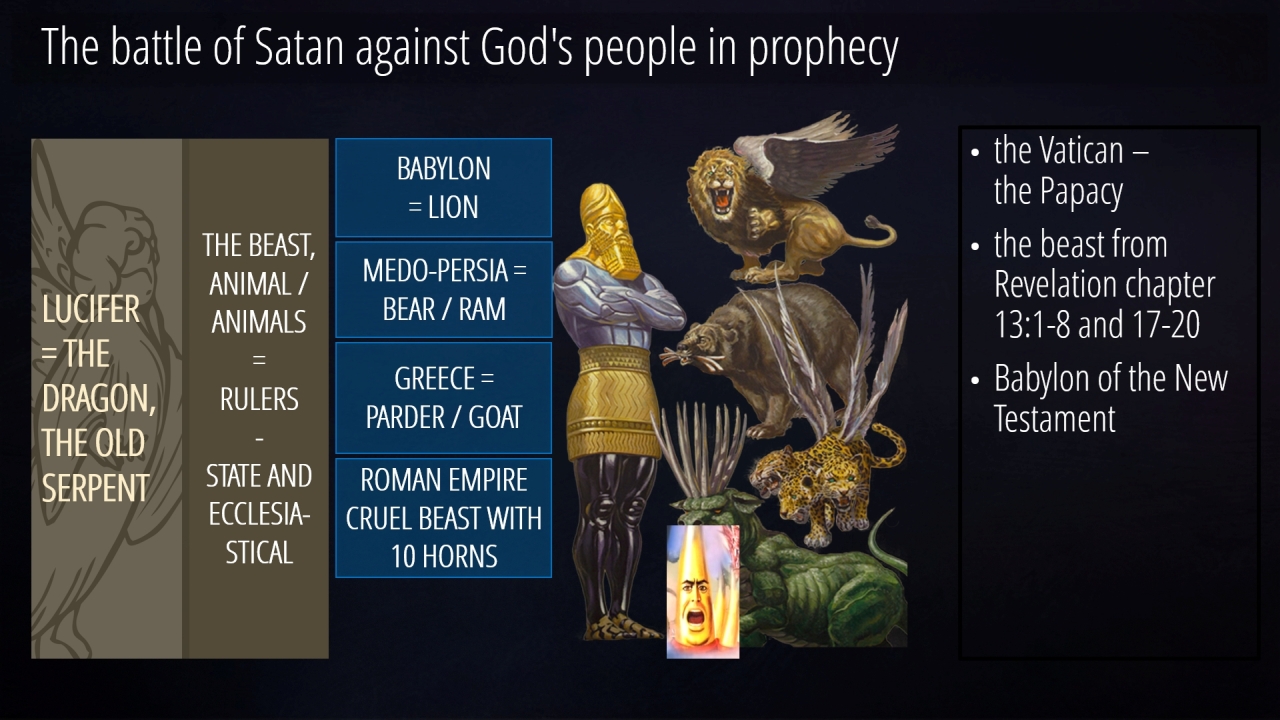 The battle of Satan against God's people in prophecy

LUCIFER = THE DRAGON, THE OLD SERPENT

THE BEAST, ANIMAL / ANIMALS = RULERS - STATE AND ECCLESIASTICAL

BABYLON = LION

MEDO-PERSIA = BEAR / RAM

GREECE = PARDER / GOAT

ROMAN EMPIRE CRUEL BEAST WITH 10 HORNS

• the Vatican – the Papacy
• the beast from Revelation chapter 13:1-8 and 17-20
• Babylon of the New Testament